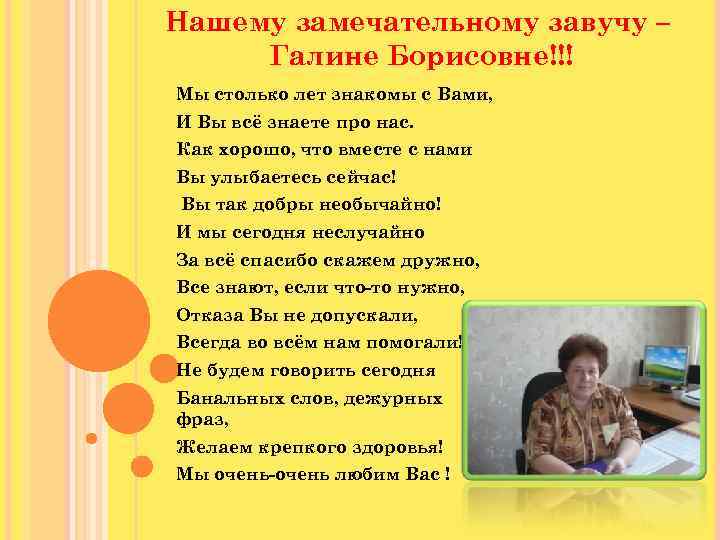 Нашему замечательному завучу – Галине Борисовне!!!

Мы столько лет знакомы с Вами,
И Вы всё знаете про нас.
Как хорошо, что вместе с нами
Вы улыбаетесь сейчас!
Вы так добры необычайно!
И мы сегодня неслучайно
За всё спасибо скажем дружно,
Все знают, если что-то нужно,
Отказа Вы не допускали,
Всегда во всём нам помогали!
Не будем говорить сегодня
Банальных слов, дежурных фраз,
Желаем крепкого здоровья!
Мы очень-очень любим Вас !